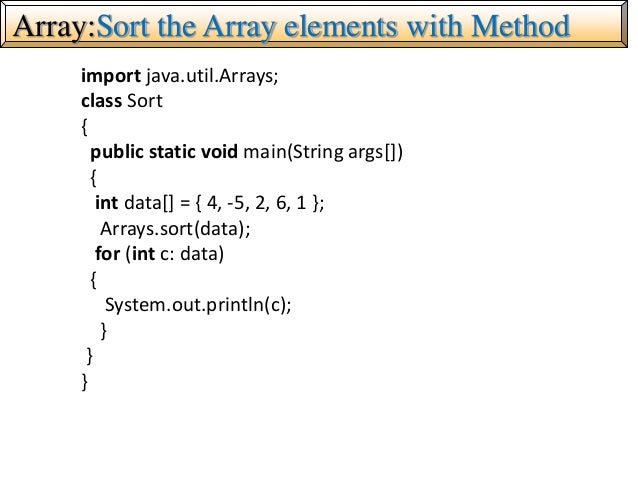 Array:Sort the Array elements with Method

import java.util.Arrays;
class Sort
{
public static void main(String args[])
{
int data[] = { 4, -5, 2, 6, 1 };
Arrays.sort(data);
for (int c: data)
{
System.out.println(c);
}
}
}